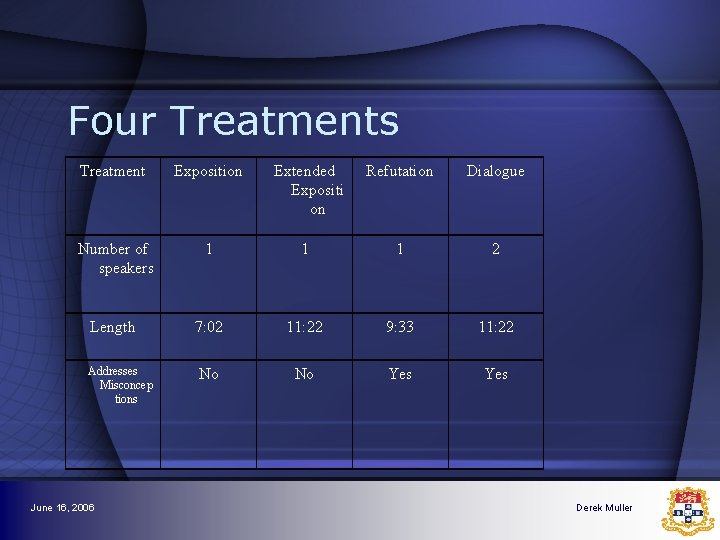 Four Treatments

| Treatment | Exposition | Extended Exposition | Refutation | Dialogue |
|---|---|---|---|---|
| Number of speakers | 1 | 1 | 1 | 2 |
| Length | 7:02 | 11:22 | 9:33 | 11:22 |
| Addresses Misconceptions | No | No | Yes | Yes |

June 16, 2006

Derek Muller